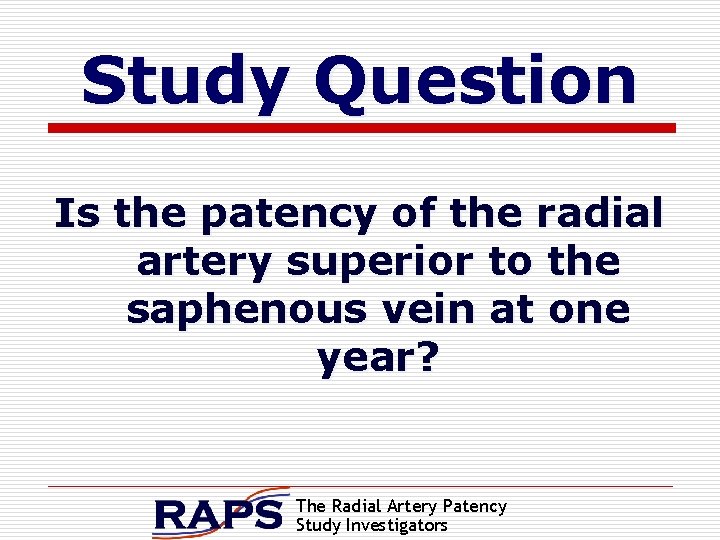 Study Question

Is the patency of the radial artery superior to the saphenous vein at one year?

RAPS The Radial Artery Patency Study Investigators